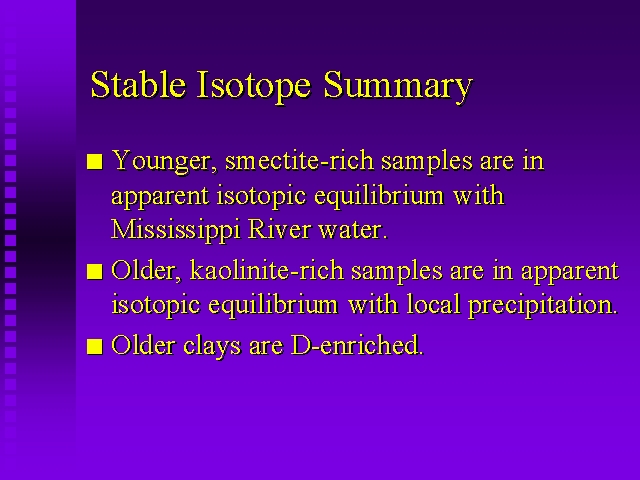 Stable Isotope Summary

■ Younger, smectite-rich samples are in apparent isotopic equilibrium with Mississippi River water.

■ Older, kaolinite-rich samples are in apparent isotopic equilibrium with local precipitation.

■ Older clays are D-enriched.